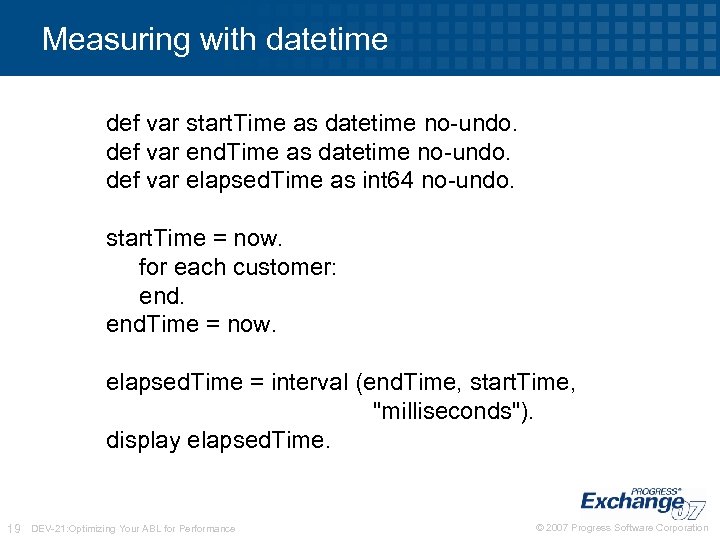 Measuring with datetime

def var startTime as datetime no-undo.
def var endTime as datetime no-undo.
def var elapsedTime as int64 no-undo.

startTime = now.
for each customer:
end.
endTime = now.

elapsedTime = interval (endTime, startTime, "milliseconds").
display elapsedTime.

PROGRESS® Exchange 07

19 DEV-21:Optimizing Your ABL for Performance

© 2007 Progress Software Corporation